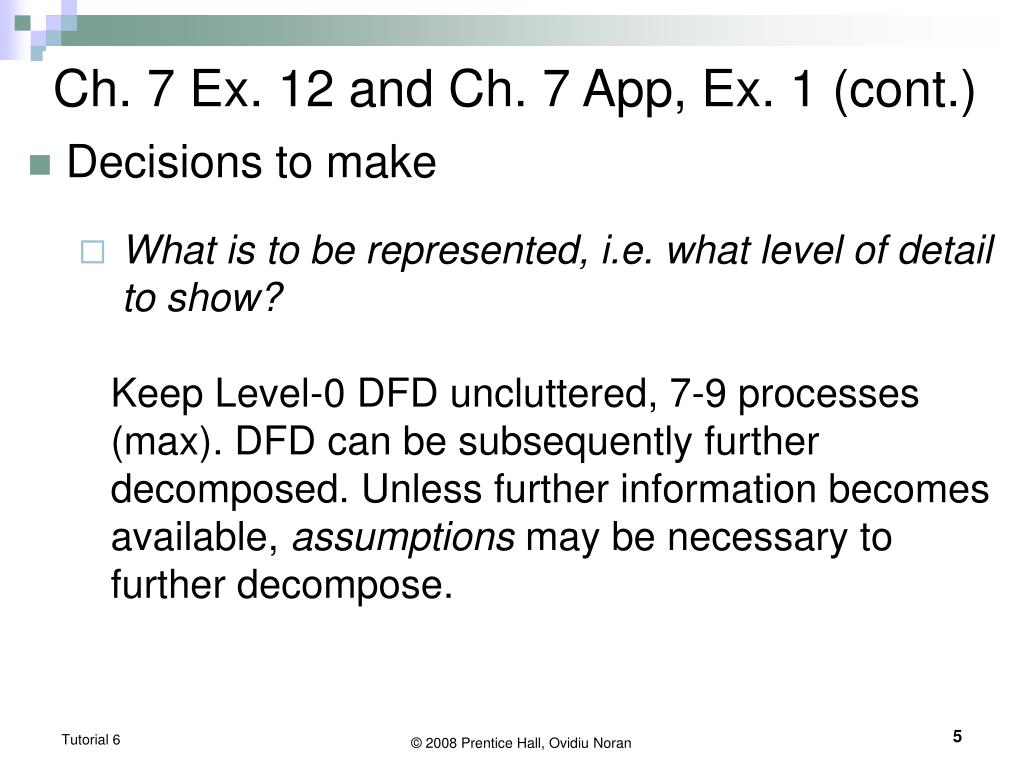 Ch. 7 Ex. 12 and Ch. 7 App, Ex. 1 (cont.)

Decisions to make

What is to be represented, i.e. what level of detail to show?

Keep Level-0 DFD uncluttered, 7-9 processes (max). DFD can be subsequently further decomposed. Unless further information becomes available, assumptions may be necessary to further decompose.

Tutorial 6

© 2008 Prentice Hall, Ovidiu Noran

5